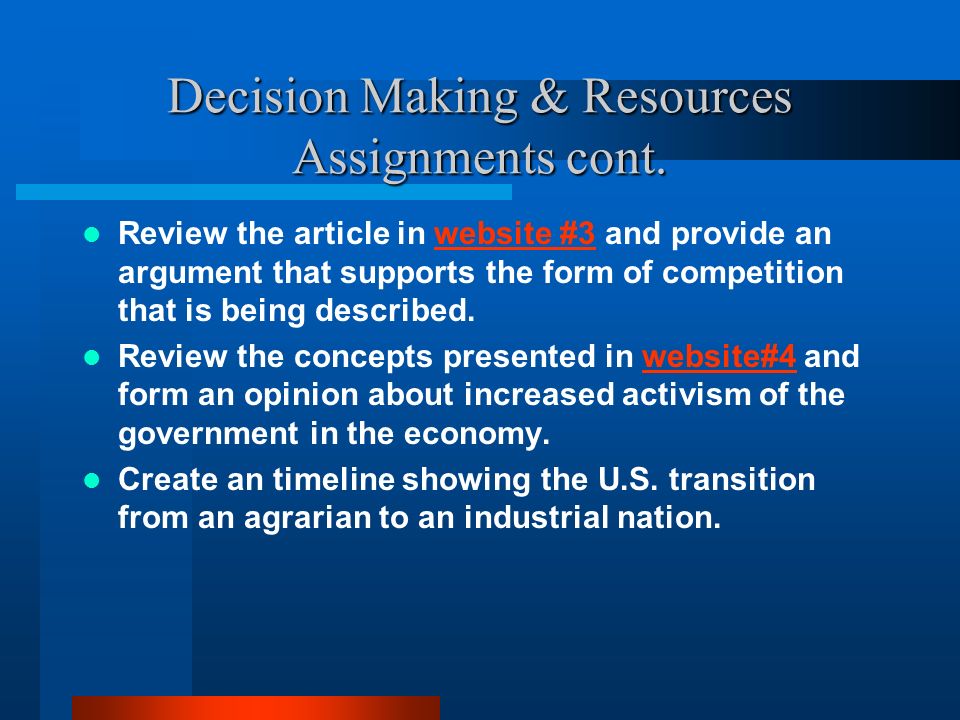 Decision Making & Resources Assignments cont.

- Review the article in website #3 and provide an argument that supports the form of competition that is being described.
- Review the concepts presented in website#4 and form an opinion about increased activism of the government in the economy.
- Create an timeline showing the U.S. transition from an agrarian to an industrial nation.